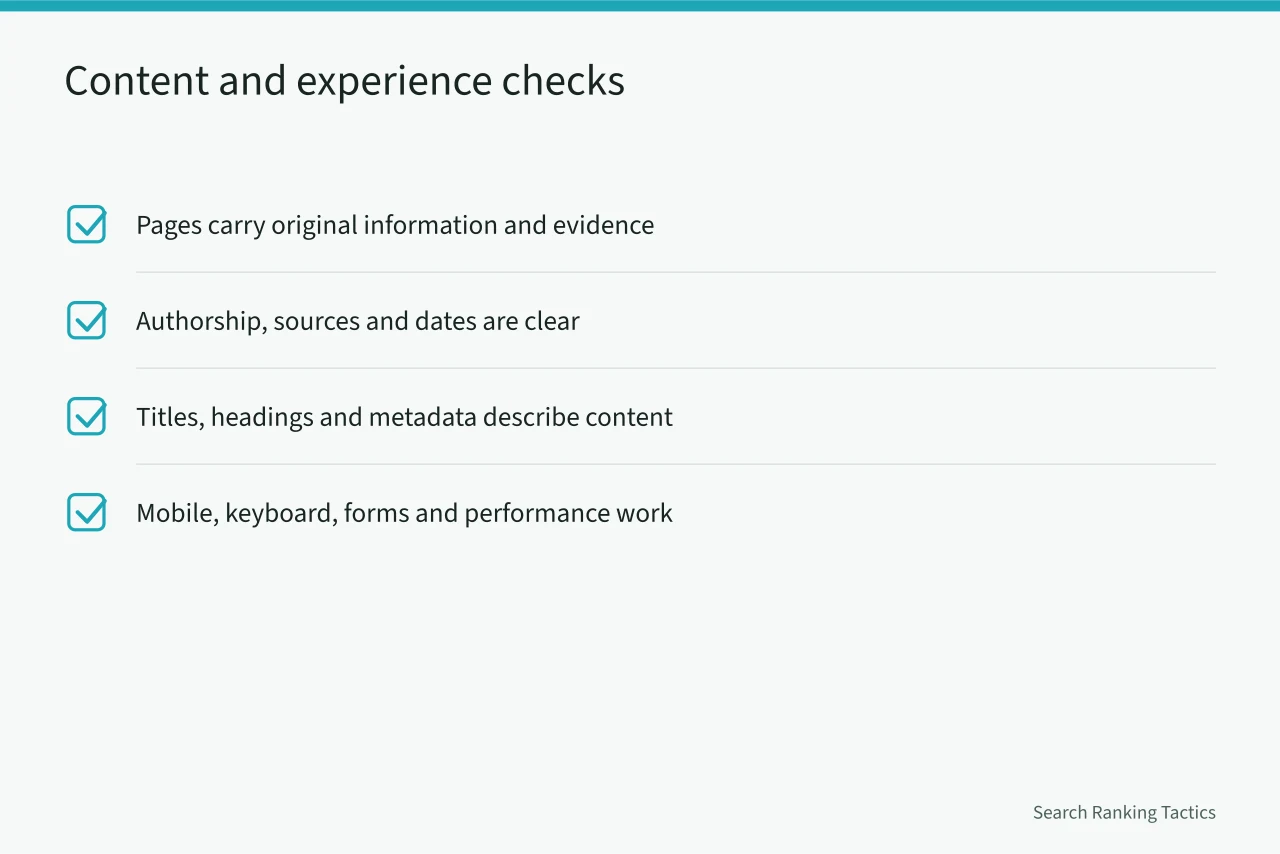 Content and experience checks

Pages carry original information and evidence

Authorship, sources and dates are clear

Titles, headings and metadata describe content

Mobile, keyboard, forms and performance work

Search Ranking Tactics